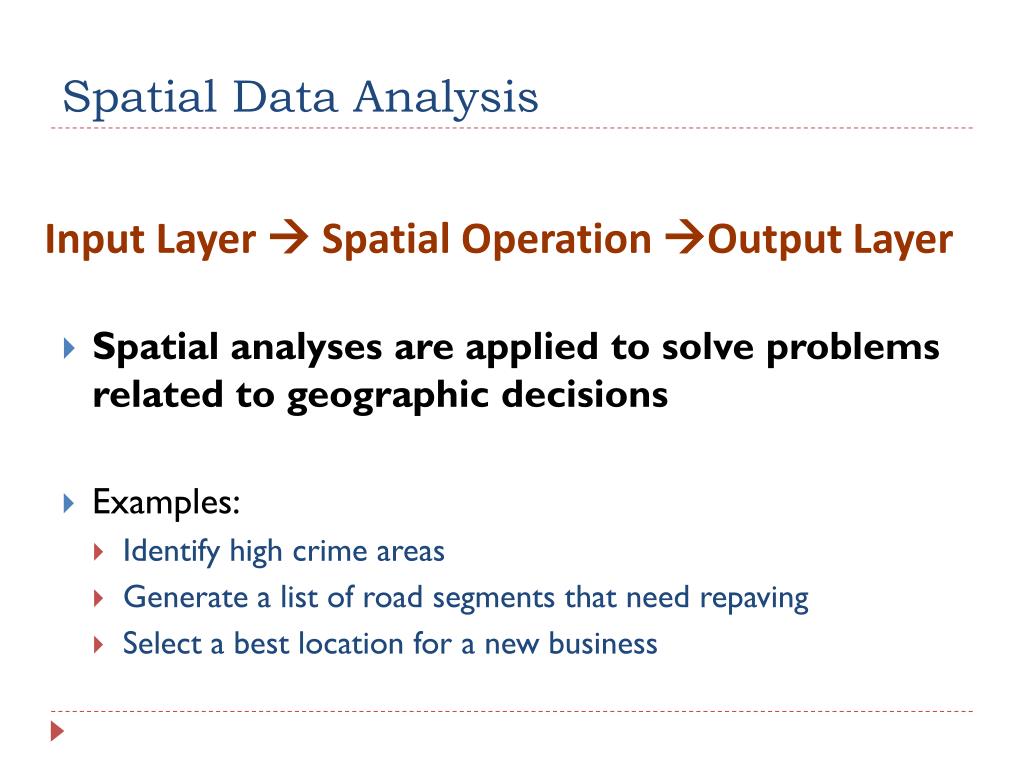 Spatial Data Analysis

Input Layer → Spatial Operation →Output Layer

Spatial analyses are applied to solve problems related to geographic decisions

Examples:
Identify high crime areas
Generate a list of road segments that need repaving
Select a best location for a new business